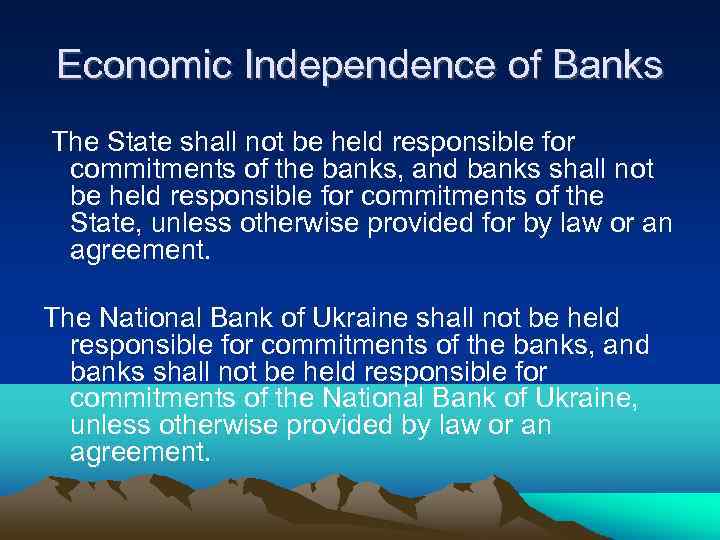 Economic Independence of Banks

The State shall not be held responsible for commitments of the banks, and banks shall not be held responsible for commitments of the State, unless otherwise provided for by law or an agreement.

The National Bank of Ukraine shall not be held responsible for commitments of the banks, and banks shall not be held responsible for commitments of the National Bank of Ukraine, unless otherwise provided by law or an agreement.